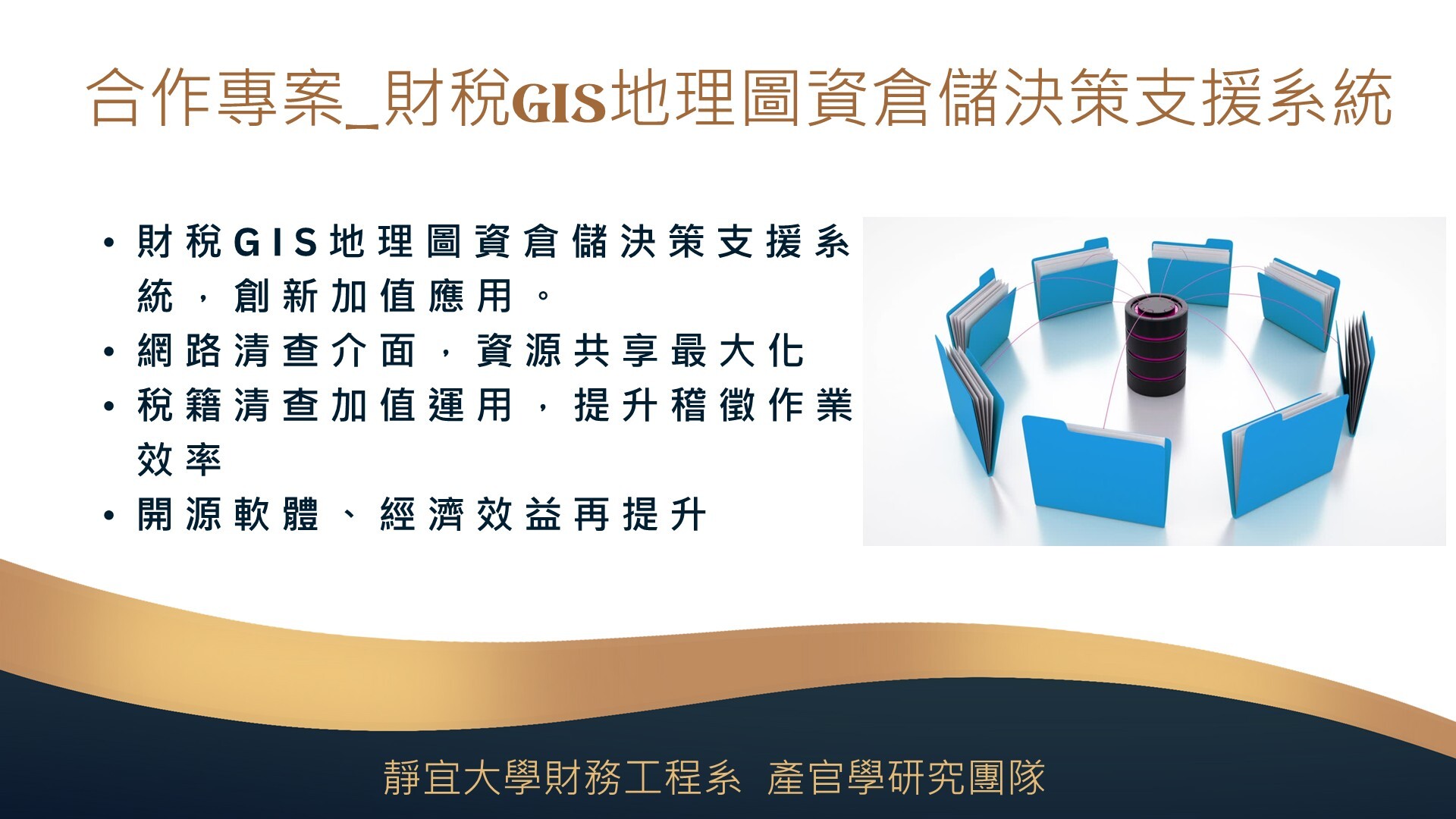 合作專案_財稅GIS地理圖資倉儲決策支援系統

• 財稅GIS地理圖資倉儲決策支援系統，創新加值應用。
• 網路清查介面，資源共享最大化
• 稅籍清查加值運用，提升稽徵作業效率
• 開源軟體、經濟效益再提升

靜宜大學財務工程系 產官學研究團隊